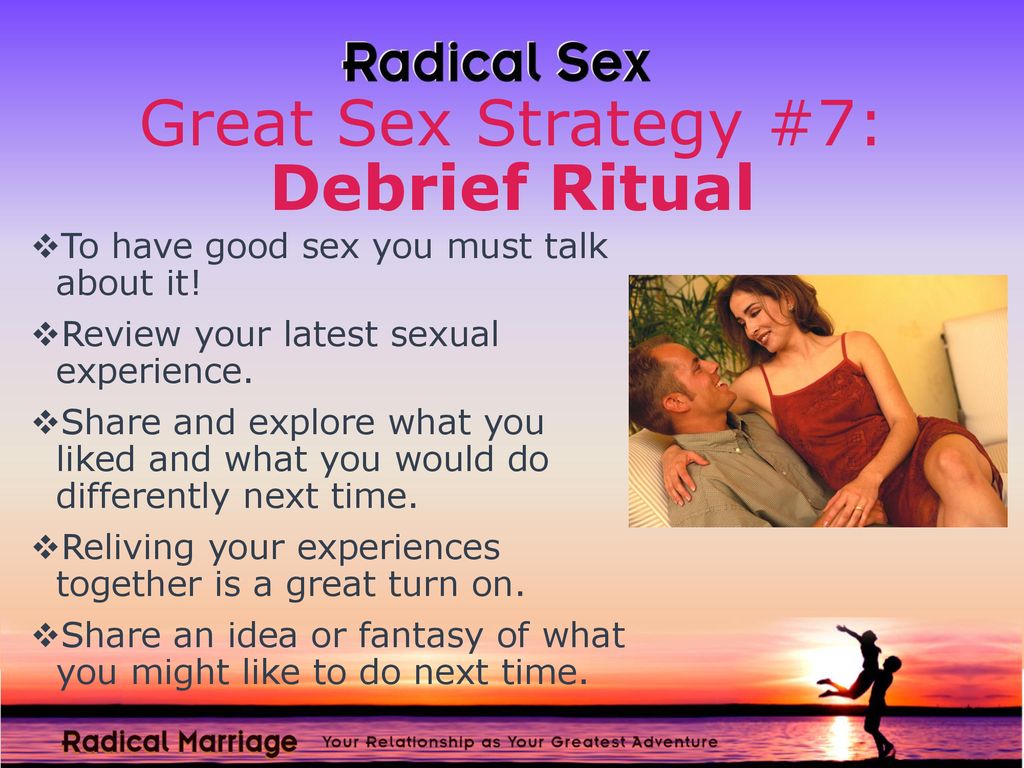 Radical Sex
Great Sex Strategy #7:
Debrief Ritual

❖To have good sex you must talk about it!

❖Review your latest sexual experience.

❖Share and explore what you liked and what you would do differently next time.

❖Reliving your experiences together is a great turn on.

❖Share an idea or fantasy of what you might like to do next time.

Radical Marriage Your Relationship as Your Greatest Adventure